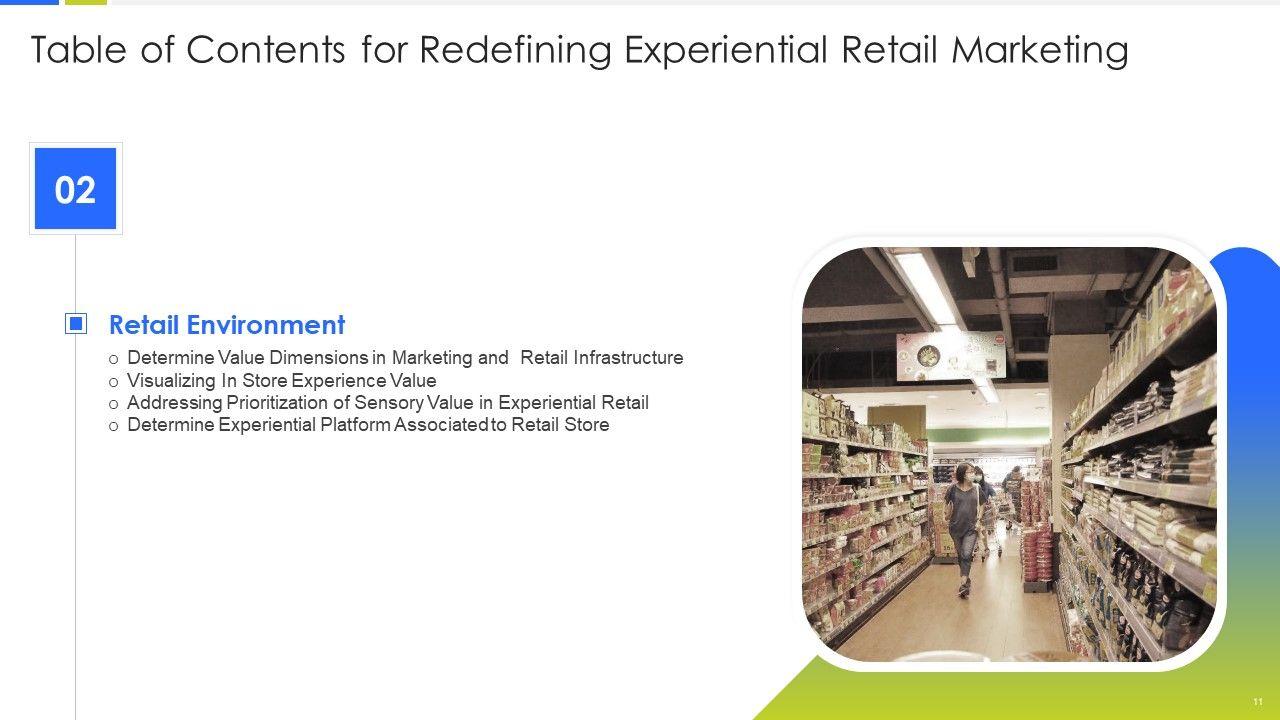 Table of Contents for Redefining Experiential Retail Marketing

02

Retail Environment

o Determine Value Dimensions in Marketing and Retail Infrastructure
o Visualizing In Store Experience Value
o Addressing Prioritization of Sensory Value in Experiential Retail
o Determine Experiential Platform Associated to Retail Store

11